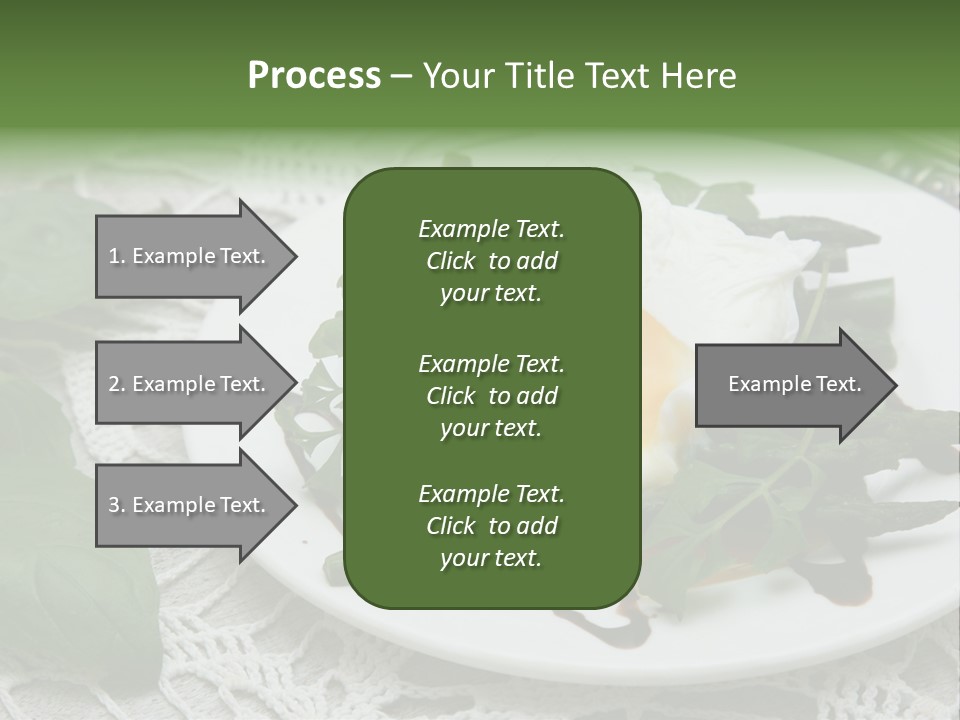 Process – Your Title Text Here

1. Example Text.

2. Example Text.

3. Example Text.

Example Text. Click to add your text.

Example Text. Click to add your text.

Example Text. Click to add your text.

Example Text.